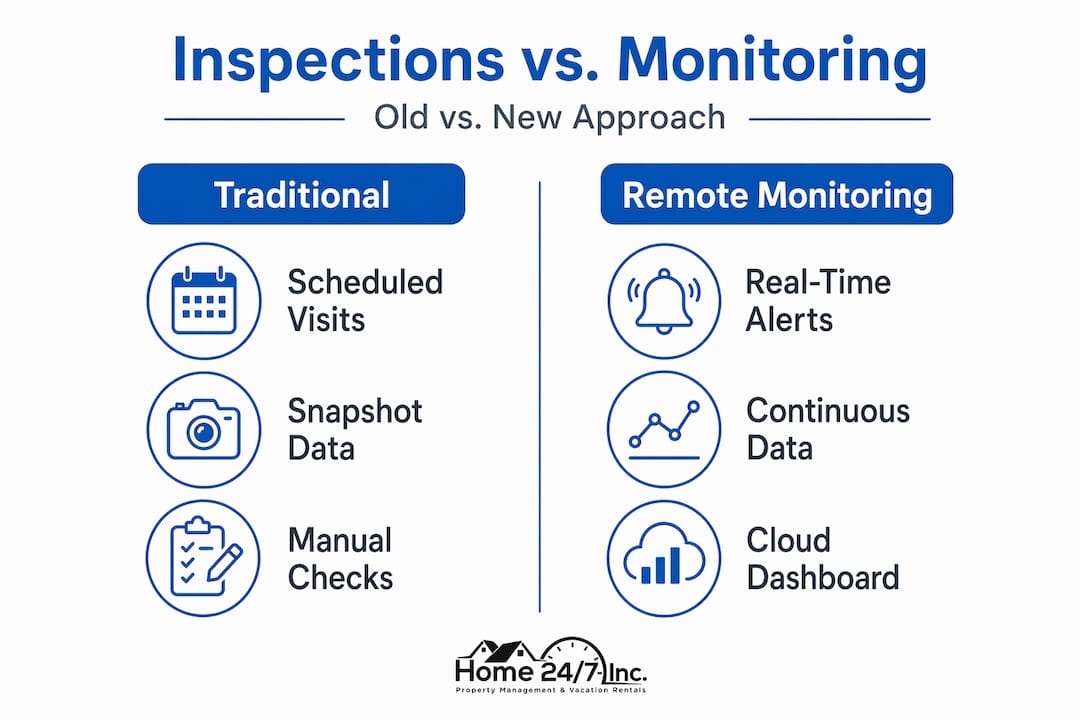 Inspections vs. Monitoring

Old vs. New Approach

Traditional

Scheduled Visits

Snapshot Data

Manual Checks

Remote Monitoring

Real-Time Alerts

Continuous Data

Cloud Dashboard

Home 24/7 Inc.
Property Management & Vacation Rentals